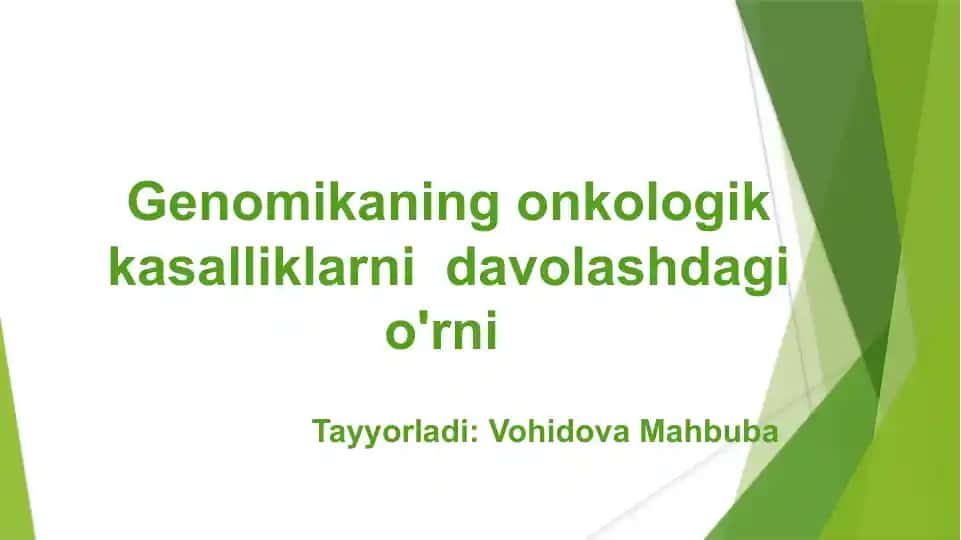 Genomikaning onkologik kasalliklarni davolashdagi o'rni

Tayyorladi: Vohidova Mahbuba